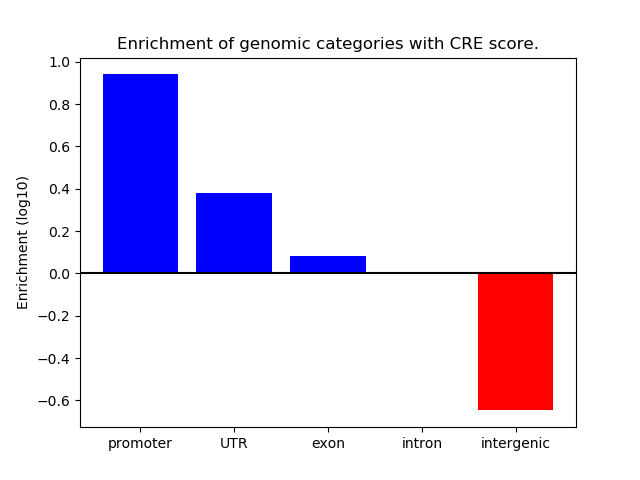 Enrichment of genomic categories with CRE score.

Enrichment (log10)

1.0
0.8
0.6
0.4
0.2
0.0
−0.2
−0.4
−0.6

promoter
UTR
exon
intron
intergenic